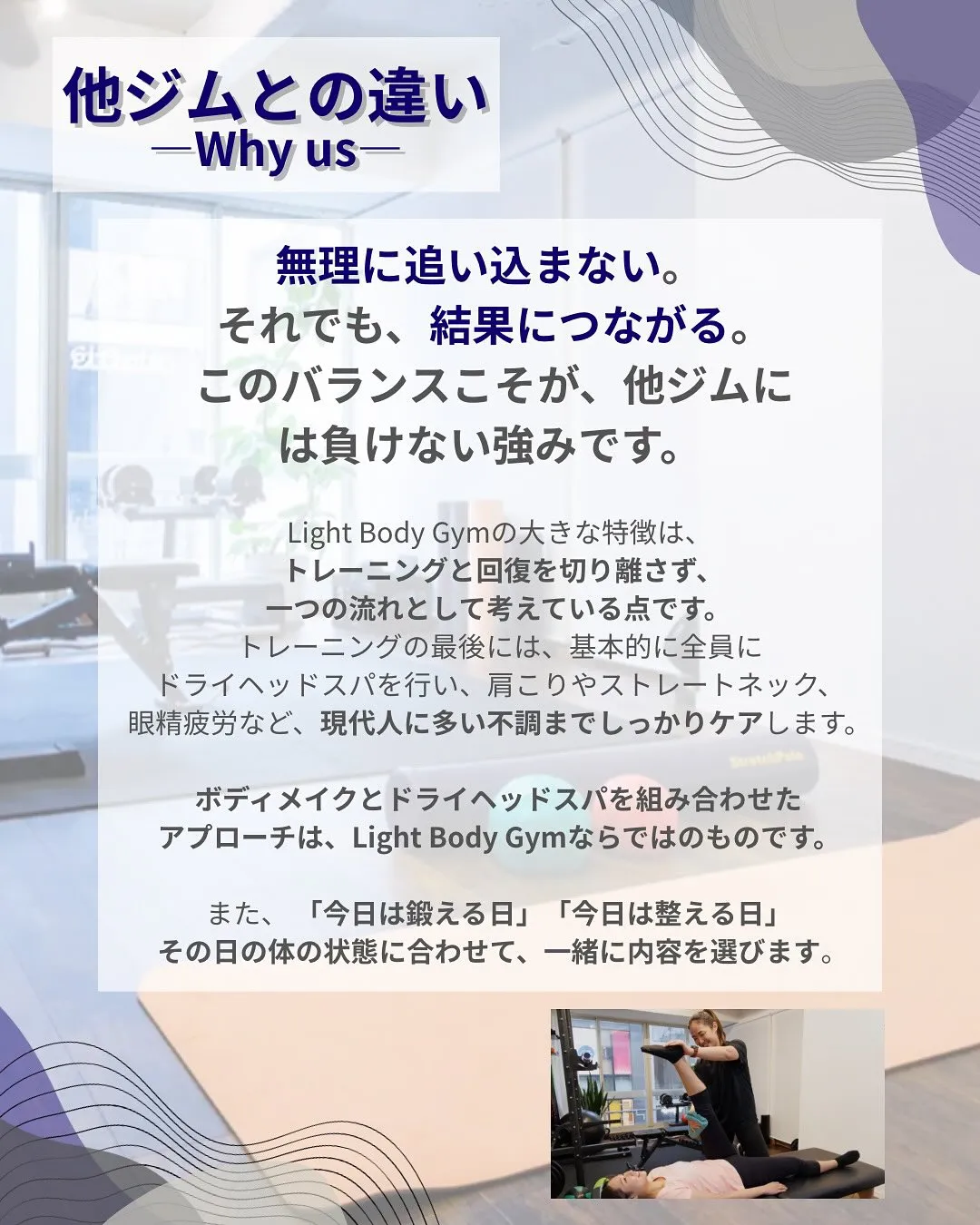 他ジムとの違い
—Why us—

無理に追い込まない。
それでも、結果につながる。
このバランスこそが、他ジムには負けない強みです。

Light Body Gymの大きな特徴は、
トレーニングと回復を切り離さず、
一つの流れとして考えている点です。
トレーニングの最後には、基本的に全員に
ドライヘッドスパを行い、肩こりやストレートネック、
眼精疲労など、現代人に多い不調までしっかりケアします。

ボディメイクとドライヘッドスパを組み合わせた
アプローチは、Light Body Gymならではのものです。

また、「今日は鍛える日」「今日は整える日」
その日の体の状態に合わせて、一緒に内容を選びます。